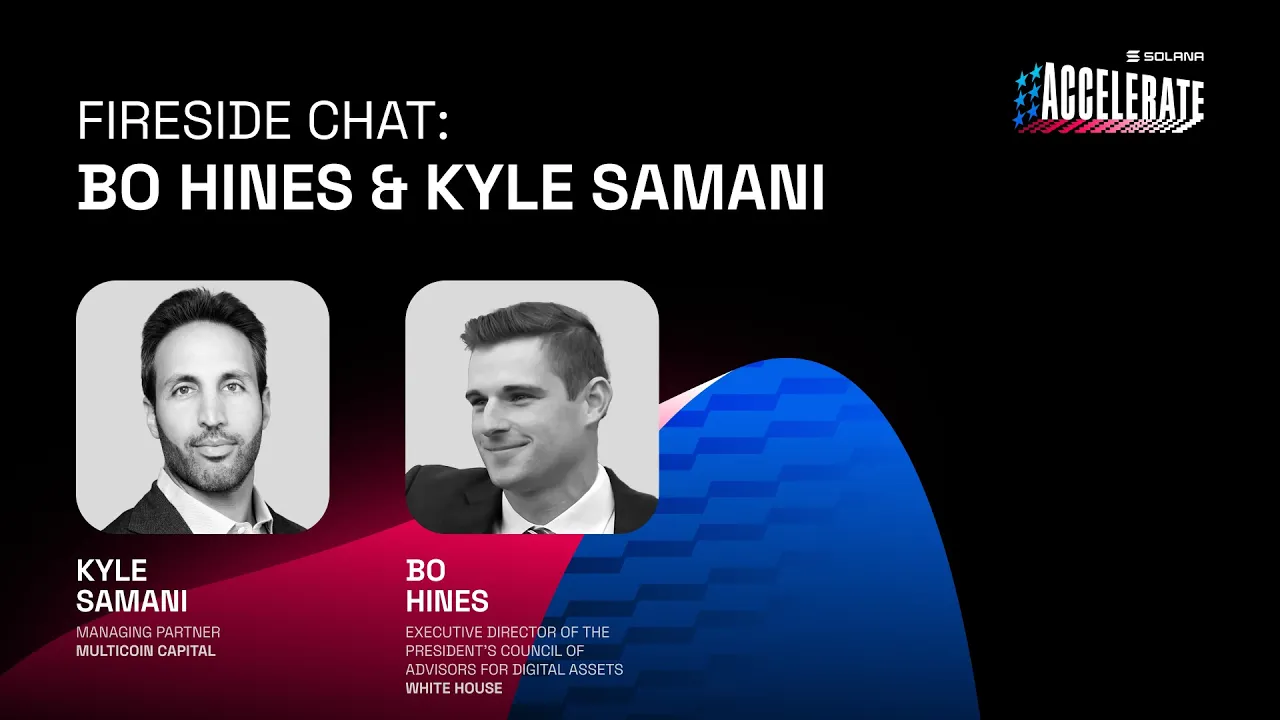 SOLANA
ACCELERATE

FIRESIDE CHAT:
BO HINES & KYLE SAMANI

KYLE SAMANI
MANAGING PARTNER
MULTICOIN CAPITAL

BO HINES
EXECUTIVE DIRECTOR OF THE PRESIDENT'S COUNCIL OF ADVISORS FOR DIGITAL ASSETS
WHITE HOUSE